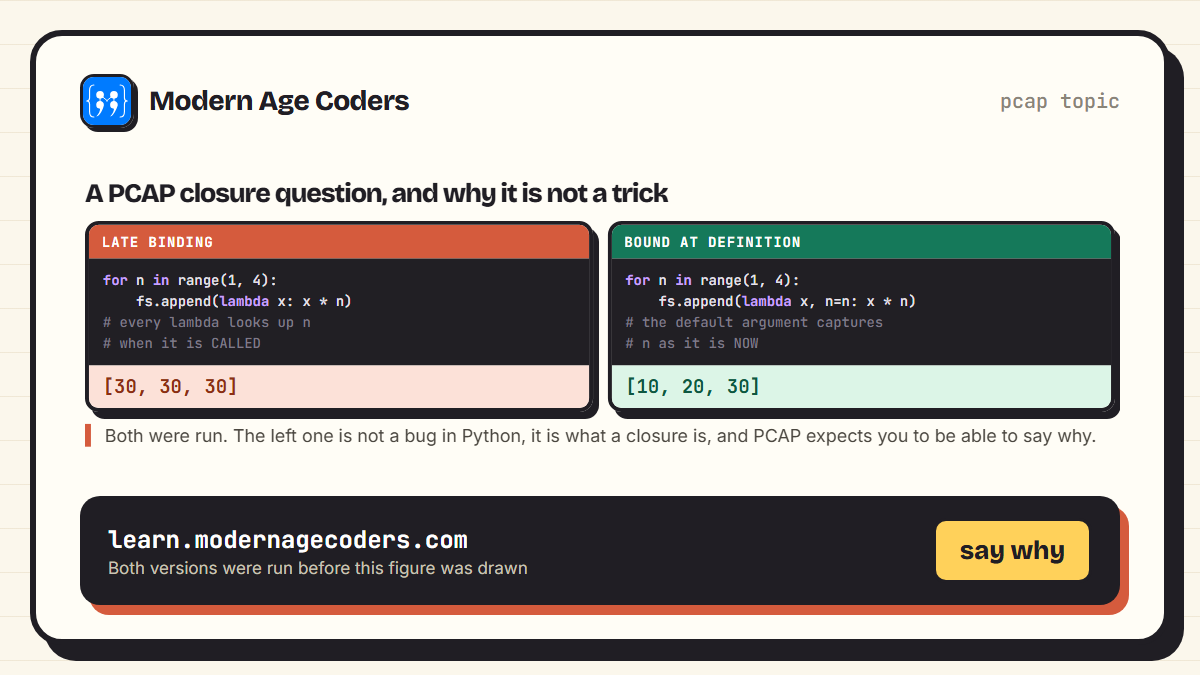 Modern Age Coders

pcap topic

A PCAP closure question, and why it is not a trick

LATE BINDING

for n in range(1, 4):
    fs.append(lambda x: x * n)
# every lambda looks up n
# when it is CALLED

[30, 30, 30]

BOUND AT DEFINITION

for n in range(1, 4):
    fs.append(lambda x, n=n: x * n)
# the default argument captures
# n as it is NOW

[10, 20, 30]

Both were run. The left one is not a bug in Python, it is what a closure is, and PCAP expects you to be able to say why.

learn.modernagecoders.com

Both versions were run before this figure was drawn

say why